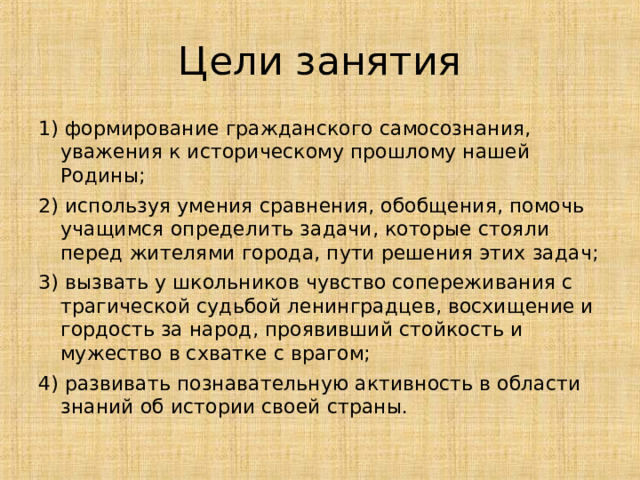 Цели занятия

1) формирование гражданского самосознания, уважения к историческому прошлому нашей Родины;

2) используя умения сравнения, обобщения, помочь учащимся определить задачи, которые стояли перед жителями города, пути решения этих задач;

3) вызвать у школьников чувство сопереживания с трагической судьбой ленинградцев, восхищение и гордость за народ, проявивший стойкость и мужество в схватке с врагом;

4) развивать познавательную активность в области знаний об истории своей страны.